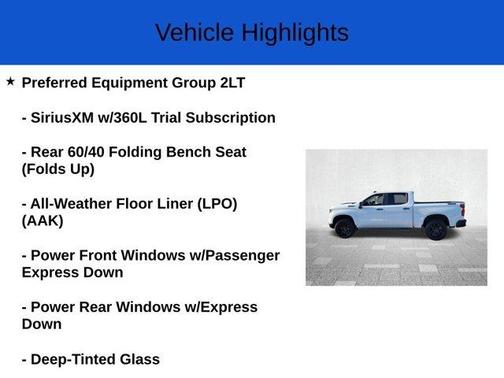 Vehicle Highlights

★ Preferred Equipment Group 2LT

- SiriusXM w/360L Trial Subscription

- Rear 60/40 Folding Bench Seat (Folds Up)

- All-Weather Floor Liner (LPO) (AAK)

- Power Front Windows w/Passenger Express Down

- Power Rear Windows w/Express Down

- Deep-Tinted Glass